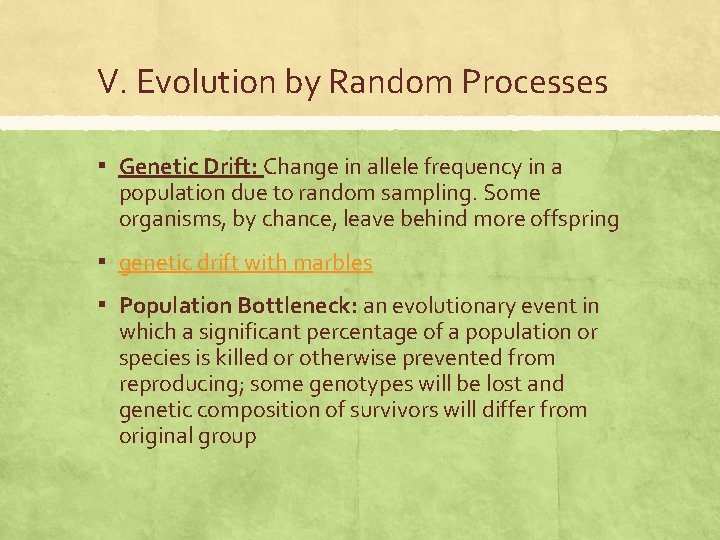 V. Evolution by Random Processes

▪ Genetic Drift: Change in allele frequency in a population due to random sampling. Some organisms, by chance, leave behind more offspring

▪ genetic drift with marbles

▪ Population Bottleneck: an evolutionary event in which a significant percentage of a population or species is killed or otherwise prevented from reproducing; some genotypes will be lost and genetic composition of survivors will differ from original group